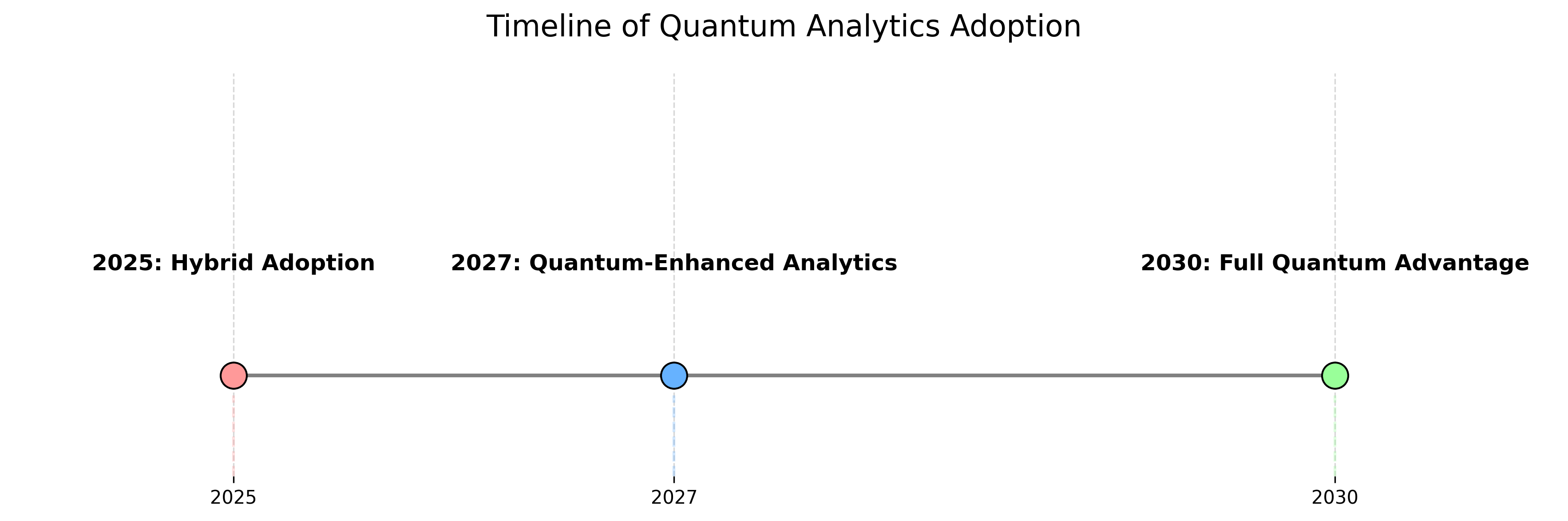 Timeline of Quantum Analytics Adoption

2025: Hybrid Adoption

2027: Quantum-Enhanced Analytics

2030: Full Quantum Advantage

2025

2027

2030